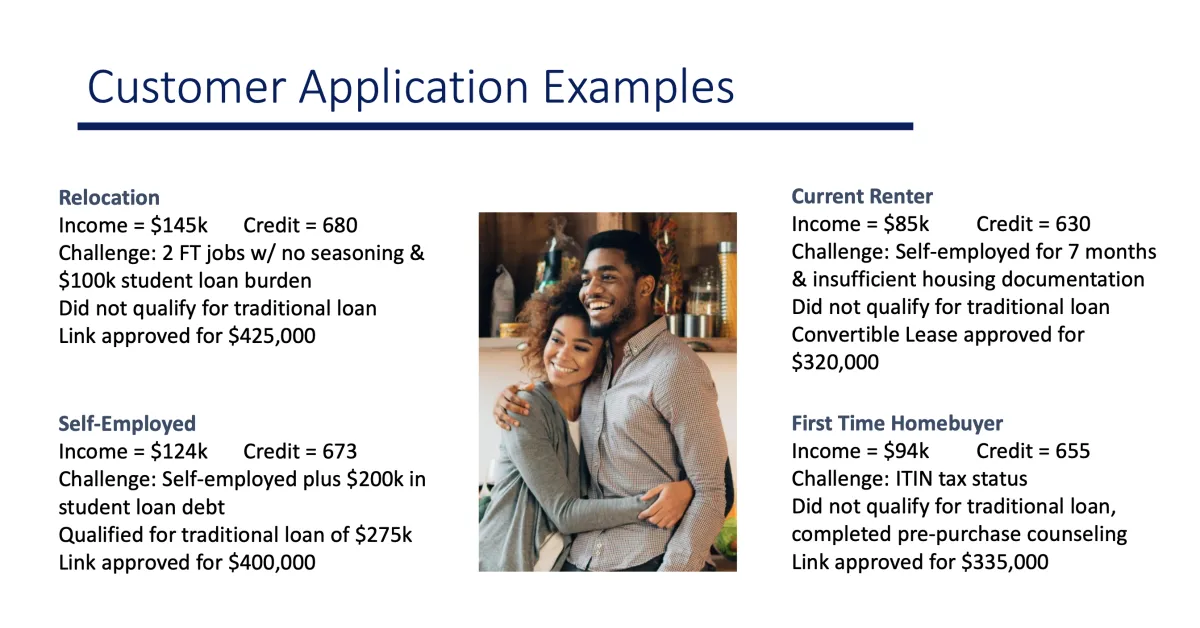 Customer Application Examples

Relocation
Income = \$145k Credit = 680
Challenge: 2 FT jobs w/ no seasoning & \$100k student loan burden
Did not qualify for traditional loan
Link approved for \$425,000

Self-Employed
Income = \$124k Credit = 673
Challenge: Self-employed plus \$200k in student loan debt
Qualified for traditional loan of \$275k
Link approved for \$400,000

Current Renter
Income = \$85k Credit = 630
Challenge: Self-employed for 7 months & insufficient housing documentation
Did not qualify for traditional loan
Convertible Lease approved for \$320,000

First Time Homebuyer
Income = \$94k Credit = 655
Challenge: ITIN tax status
Did not qualify for traditional loan, completed pre-purchase counseling
Link approved for \$335,000